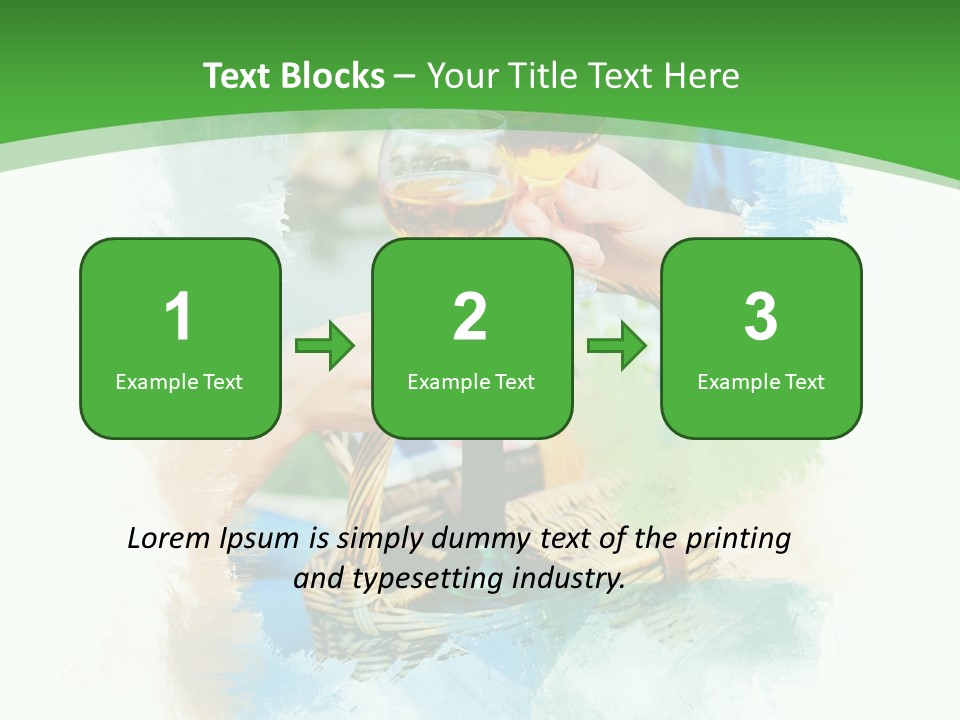 Text Blocks – Your Title Text Here

1
Example Text

2
Example Text

3
Example Text

Lorem Ipsum is simply dummy text of the printing and typesetting industry.